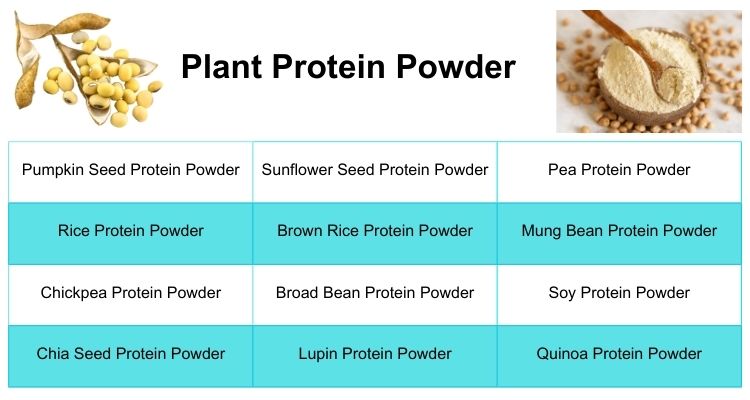 Plant Protein Powder

| Pumpkin Seed Protein Powder | Sunflower Seed Protein Powder | Pea Protein Powder |
|---|---|---|
| Rice Protein Powder | Brown Rice Protein Powder | Mung Bean Protein Powder |
| Chickpea Protein Powder | Broad Bean Protein Powder | Soy Protein Powder |
| Chia Seed Protein Powder | Lupin Protein Powder | Quinoa Protein Powder |